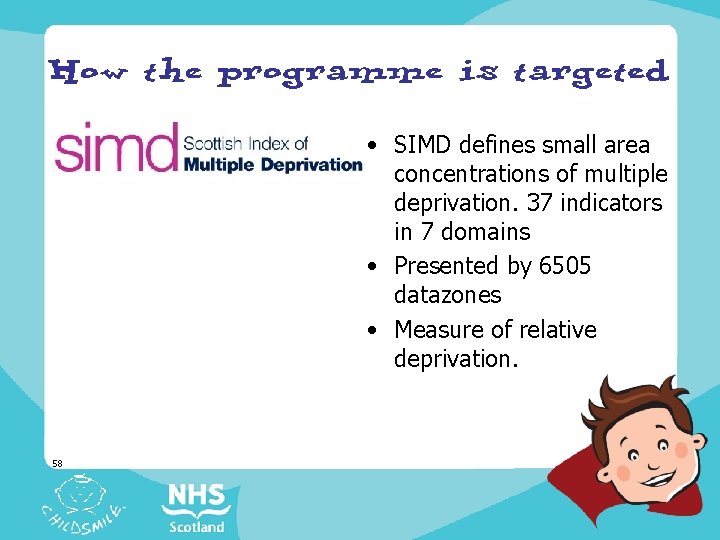 How the programme is targeted

simd Scottish Index of Multiple Deprivation

• SIMD defines small area concentrations of multiple deprivation. 37 indicators in 7 domains
• Presented by 6505 datazones
• Measure of relative deprivation.

58

CHILDSMILE

NHS Scotland